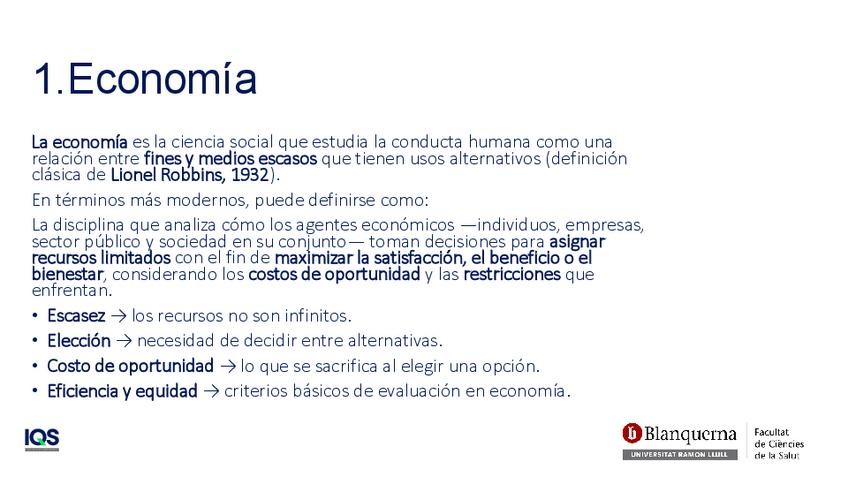 1.Economía

La economía es la ciencia social que estudia la conducta humana como una relación entre fines y medios escasos que tienen usos alternativos (definición clásica de Lionel Robbins, 1932).

En términos más modernos, puede definirse como:

La disciplina que analiza cómo los agentes económicos —individuos, empresas, sector público y sociedad en su conjunto— toman decisiones para asignar recursos limitados con el fin de maximizar la satisfacción, el beneficio o el bienestar, considerando los costos de oportunidad y las restricciones que enfrentan.

• Escasez → los recursos no son infinitos.
• Elección → necesidad de decidir entre alternativas.
• Costo de oportunidad → lo que se sacrifica al elegir una opción.
• Eficiencia y equidad → criterios básicos de evaluación en economía.

IQS

Blanquerna
UNIVERSITAT RAMON LLULL

Facultat de Ciències de la Salut